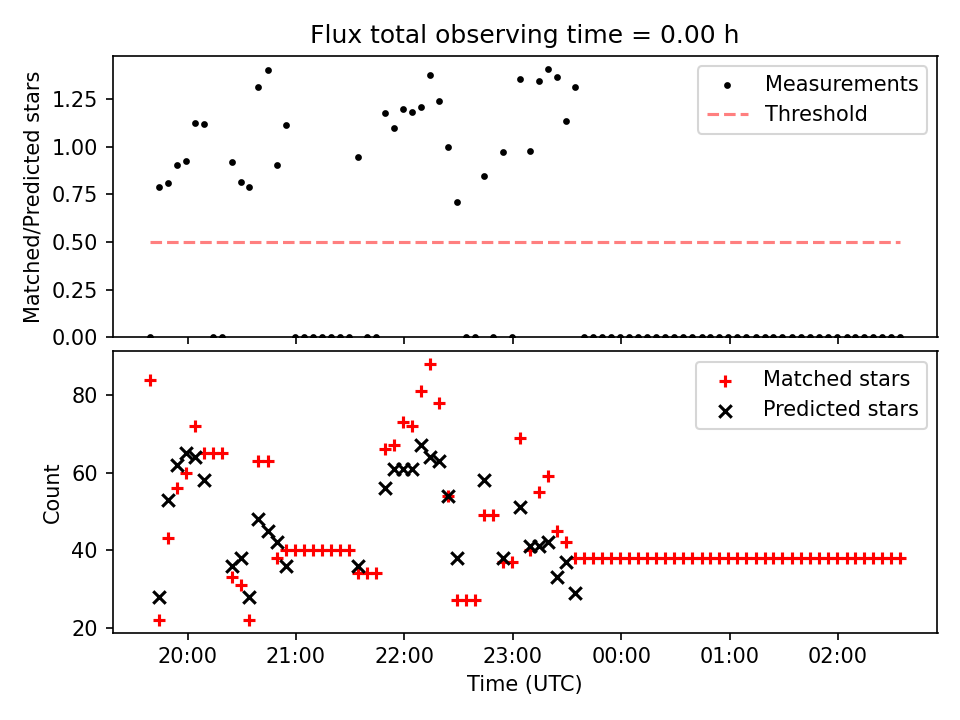 Flux total observing time = 0.00 h

Matched/Predicted stars

1.25
1.00
0.75
0.50
0.25
0.00

Measurements
Threshold

Count

80
60
40
20

Matched stars
Predicted stars

20:00
21:00
22:00
23:00
00:00
01:00
02:00

Time (UTC)